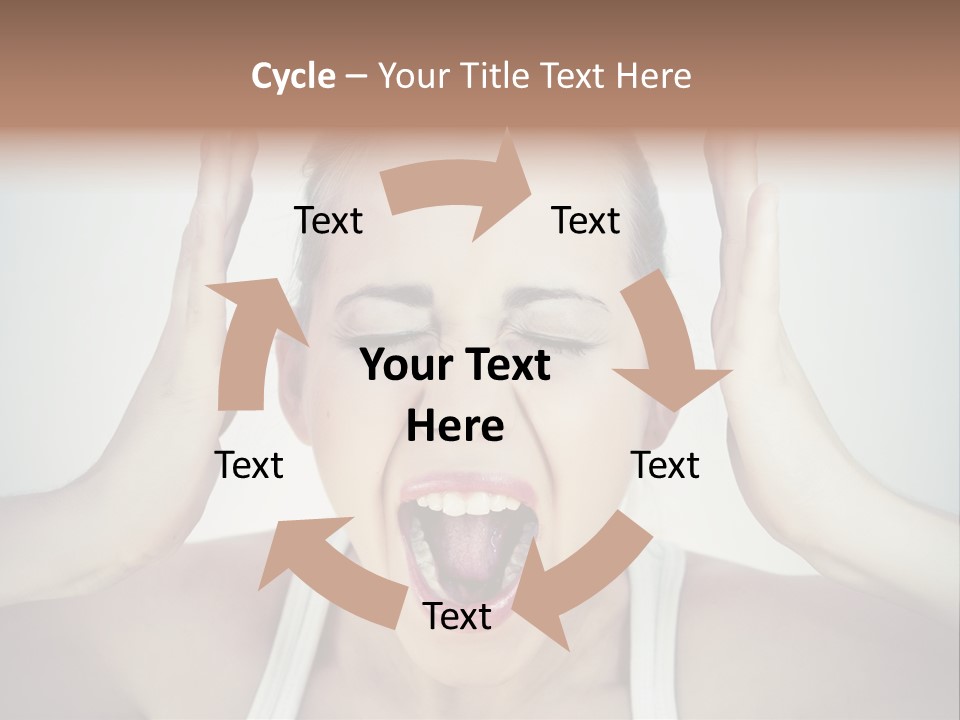 Cycle – Your Title Text Here

Text

Text

Your Text Here

Text

Text

Text